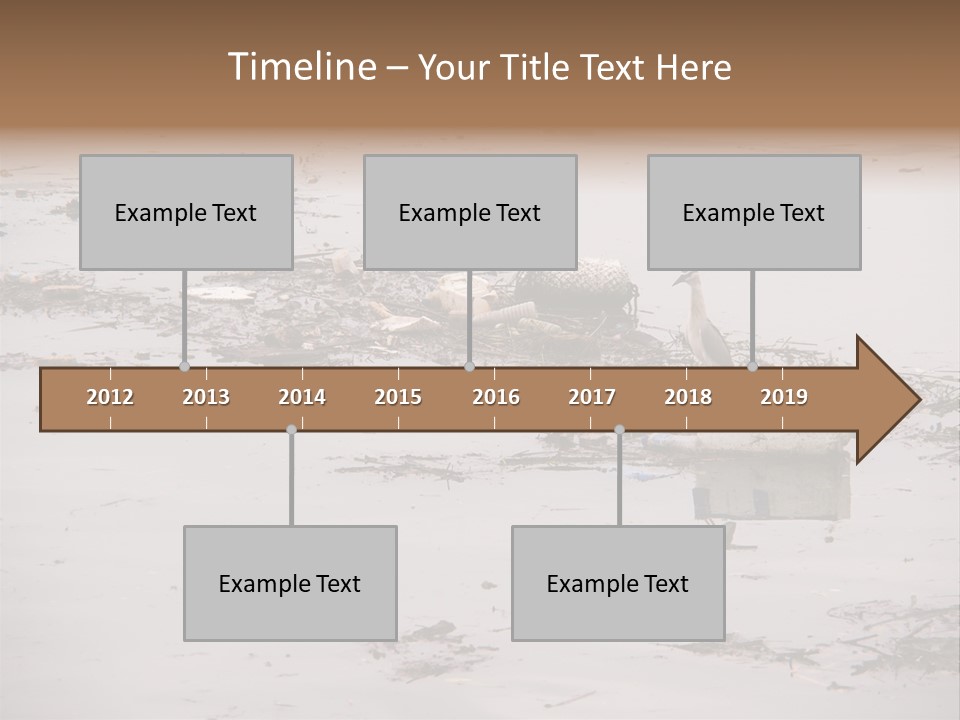 Timeline – Your Title Text Here

Example Text

Example Text

Example Text

2012 2013 2014 2015 2016 2017 2018 2019

Example Text

Example Text